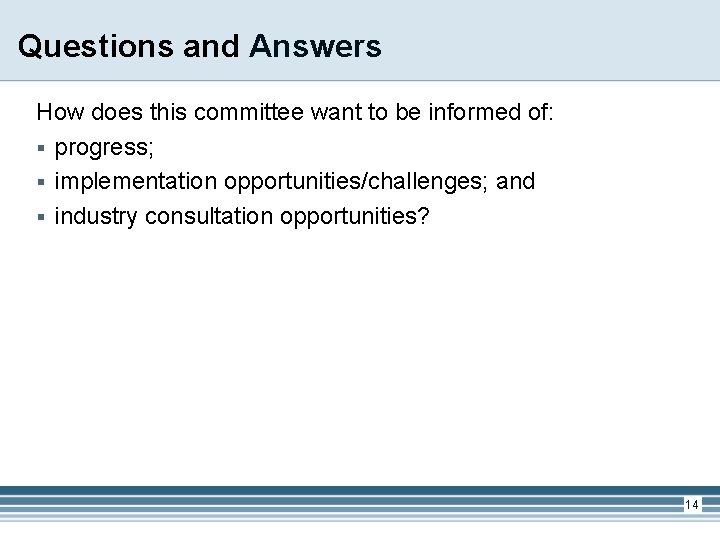 Questions and Answers

How does this committee want to be informed of:

- progress;
- implementation opportunities/challenges; and
- industry consultation opportunities?

14